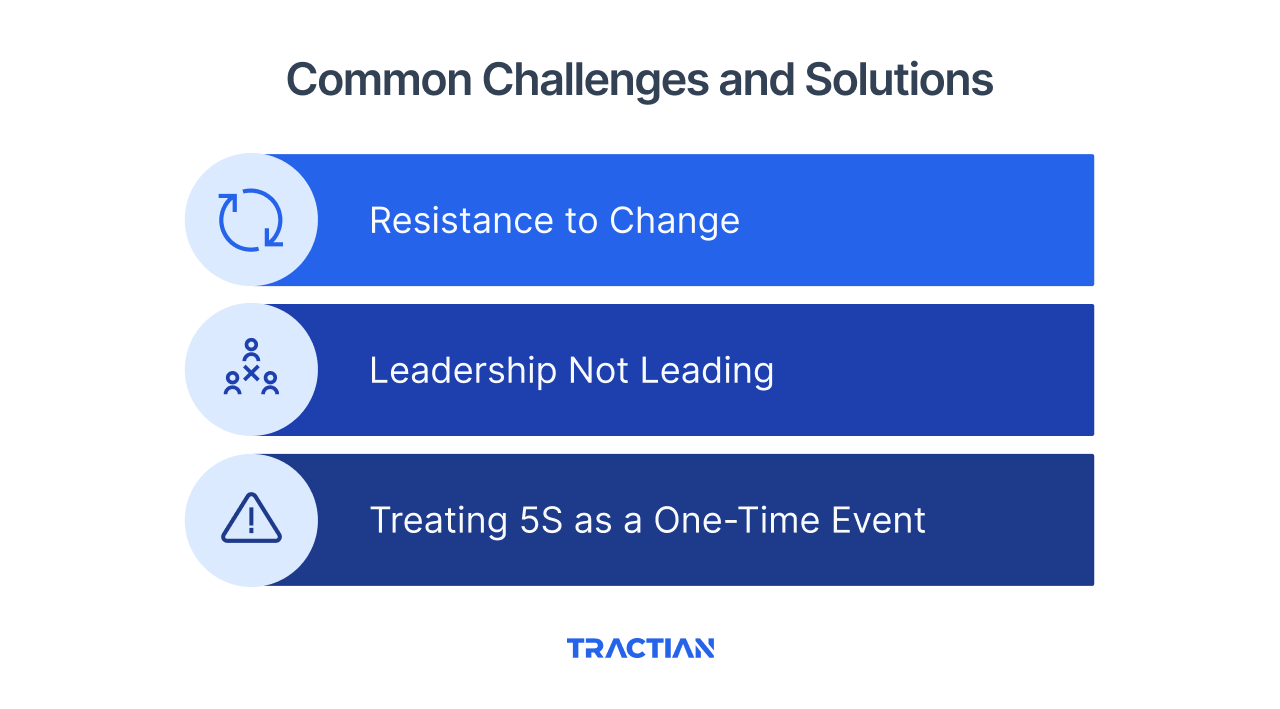 Common Challenges and Solutions

Resistance to Change

Leadership Not Leading

Treating 5S as a One-Time Event

TRACTIAN